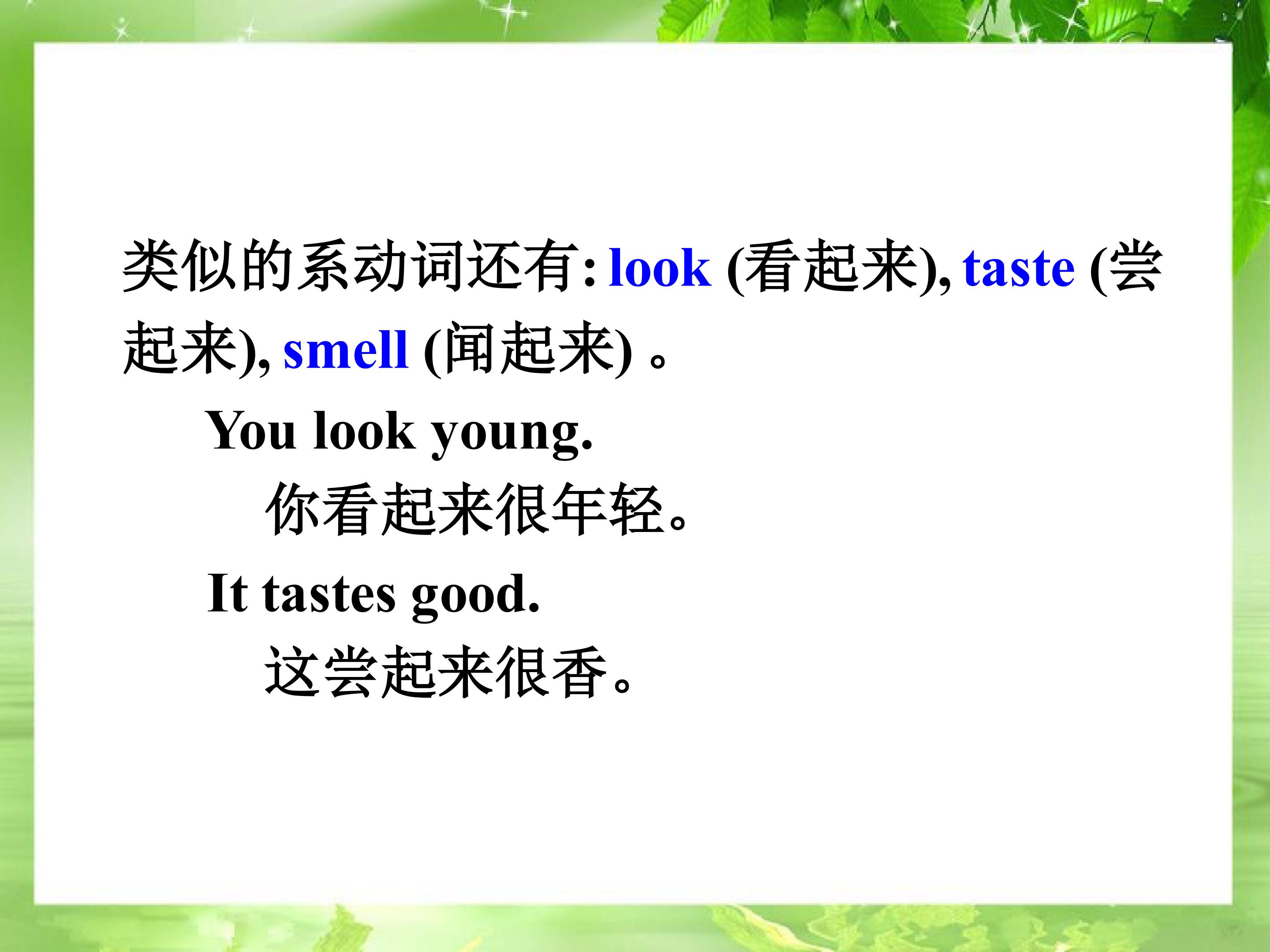 类似的系动词还有: look (看起来), taste (尝起来), smell (闻起来) 。

You look young.

你看起来很年轻。

It tastes good.

这尝起来很香。